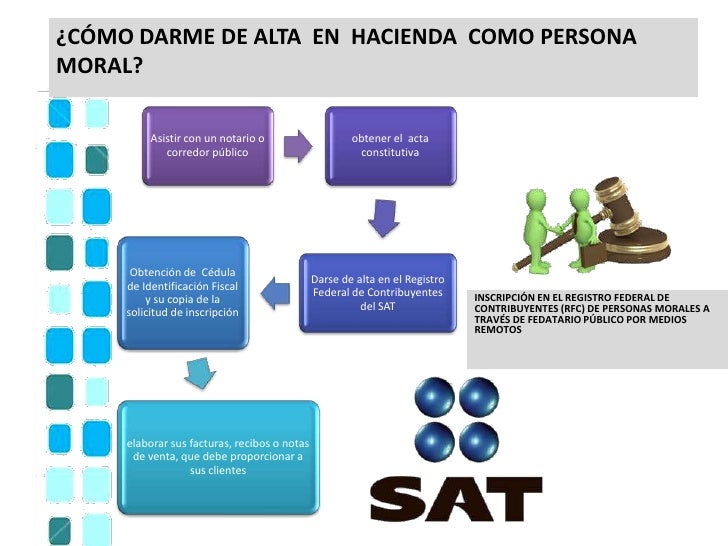 ¿CÓMO DARME DE ALTA EN HACIENDA COMO PERSONA MORAL?

Asistir con un notario o corredor público

obtener el acta constitutiva

Darse de alta en el Registro Federal de Contribuyentes del SAT

Obtención de Cédula de Identificación Fiscal y su copia de la solicitud de inscripción

elaborar sus facturas, recibos o notas de venta, que debe proporcionar a sus clientes

INSCRIPCIÓN EN EL REGISTRO FEDERAL DE CONTRIBUYENTES (RFC) DE PERSONAS MORALES A TRAVÉS DE FEDATARIO PÚBLICO POR MEDIOS REMOTOS

SAT